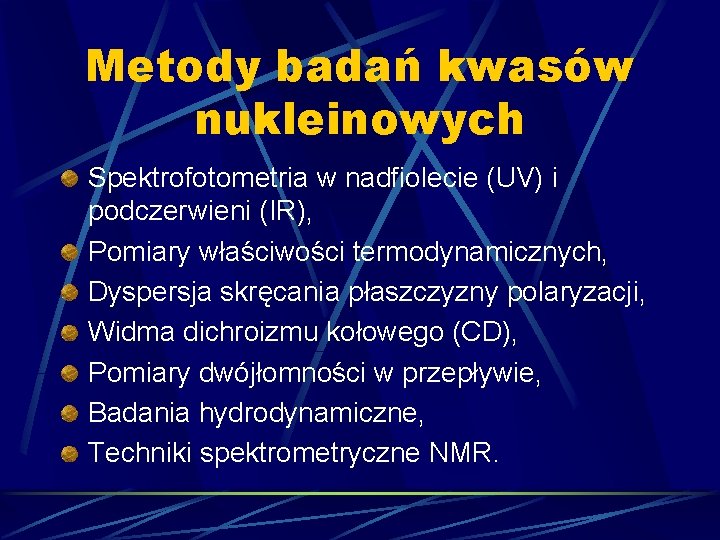 Metody badań kwasów nukleinowych

Spektrofotometria w nadfiolecie (UV) i podczerwieni (IR),
Pomiary właściwości termodynamicznych,
Dyspersja skręcania płaszczyzny polaryzacji,
Widma dichroizmu kołowego (CD),
Pomiary dwójłomności w przepływie,
Badania hydrodynamiczne,
Techniki spektrometryczne NMR.